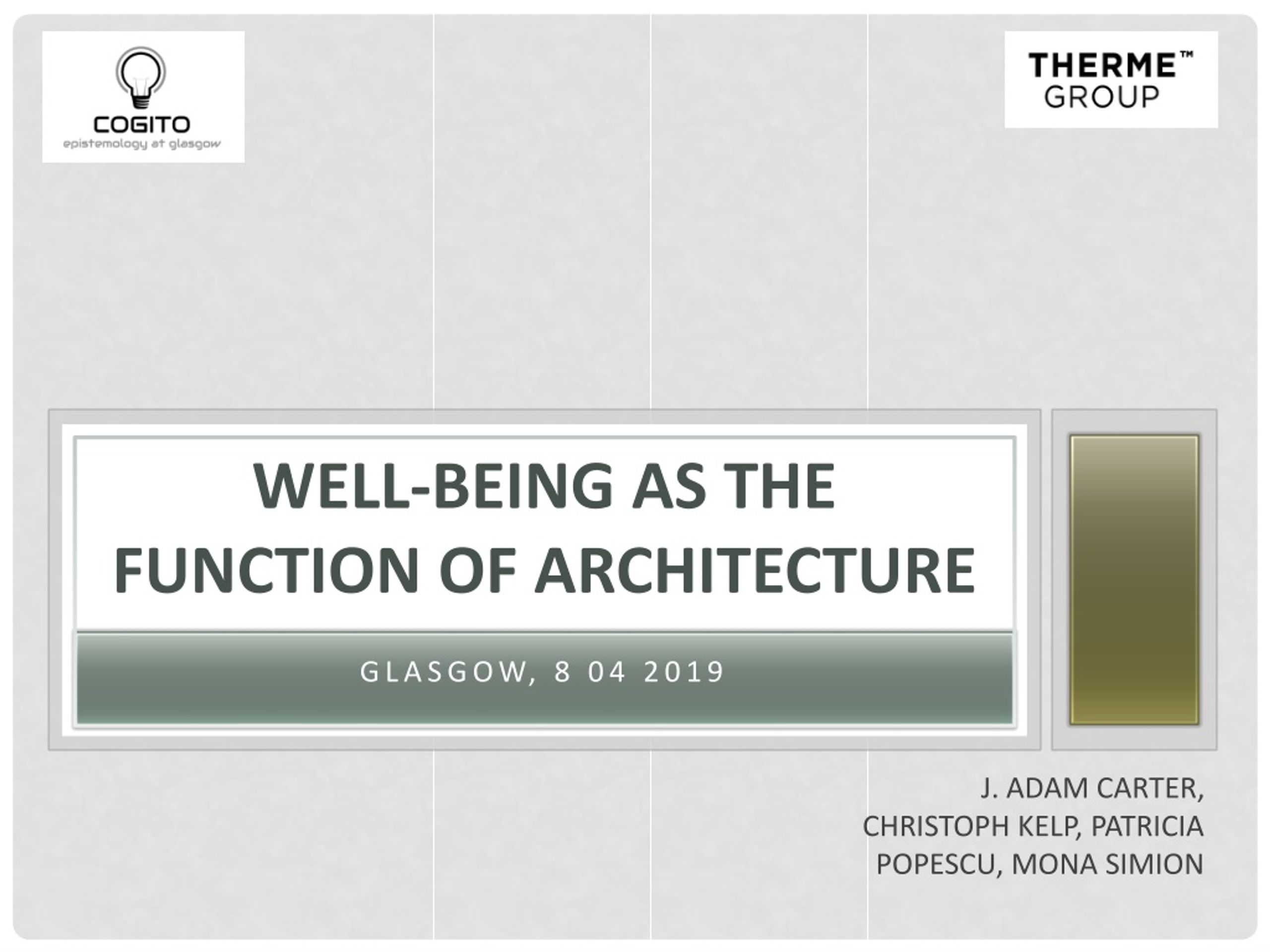 COGITO
epistemology at glasgow

THERME™
GROUP

WELL-BEING AS THE FUNCTION OF ARCHITECTURE

GLASGOW, 8 04 2019

J. ADAM CARTER, CHRISTOPH KELP, PATRICIA POPESCU, MONA SIMION